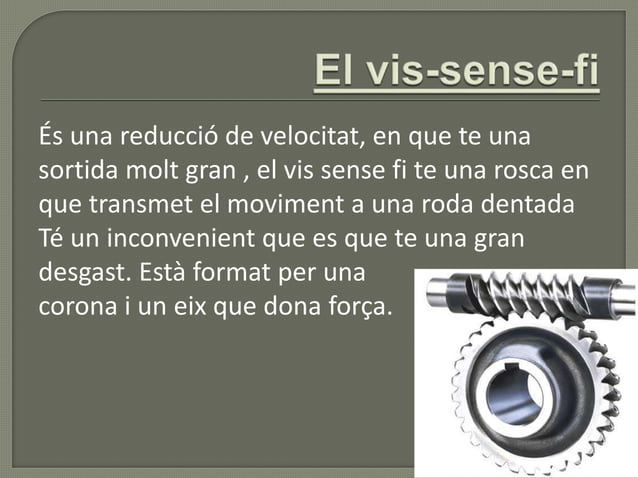 El vis-sense-fi

És una reducció de velocitat, en que te una sortida molt gran , el vis sense fi te una rosca en que transmet el moviment a una roda dentada Té un inconvenient que es que te una gran desgast. Està format per una corona i un eix que dona força.